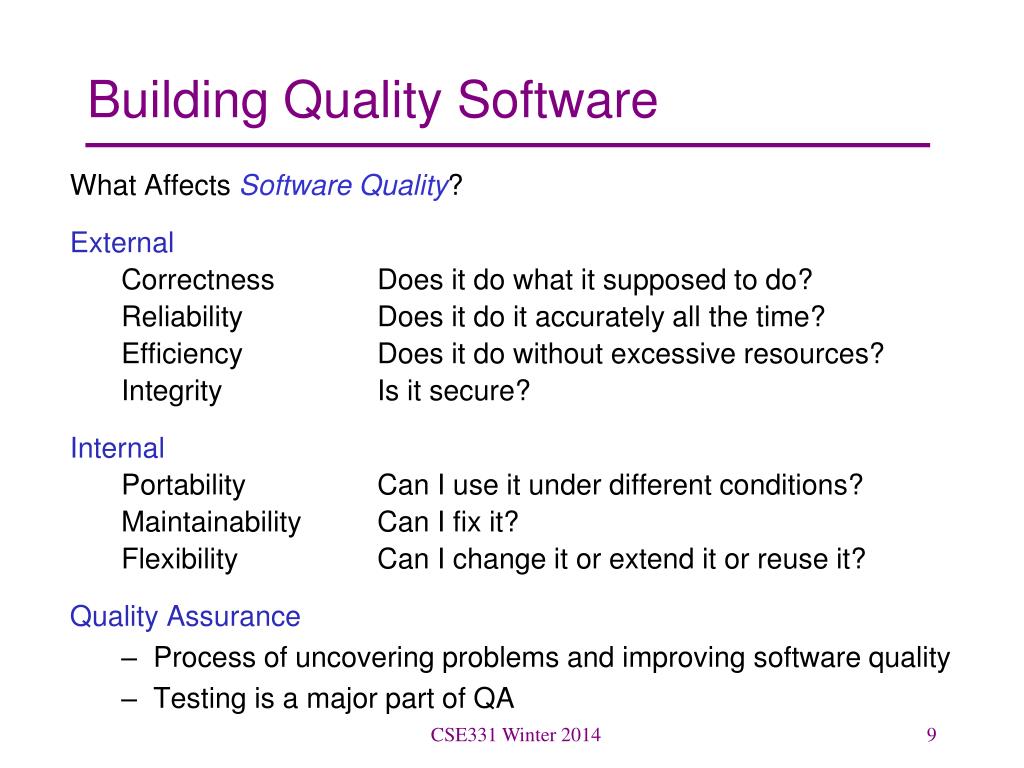 Building Quality Software

What Affects Software Quality?

External
Correctness Does it do what it supposed to do?
Reliability Does it do it accurately all the time?
Efficiency Does it do without excessive resources?
Integrity Is it secure?

Internal
Portability Can I use it under different conditions?
Maintainability Can I fix it?
Flexibility Can I change it or extend it or reuse it?

Quality Assurance
– Process of uncovering problems and improving software quality
– Testing is a major part of QA

CSE331 Winter 2014

9